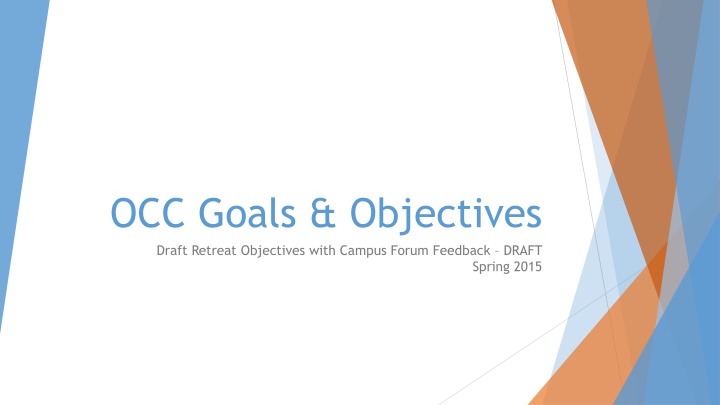 OCC Goals & Objectives

Draft Retreat Objectives with Campus Forum Feedback – DRAFT
Spring 2015